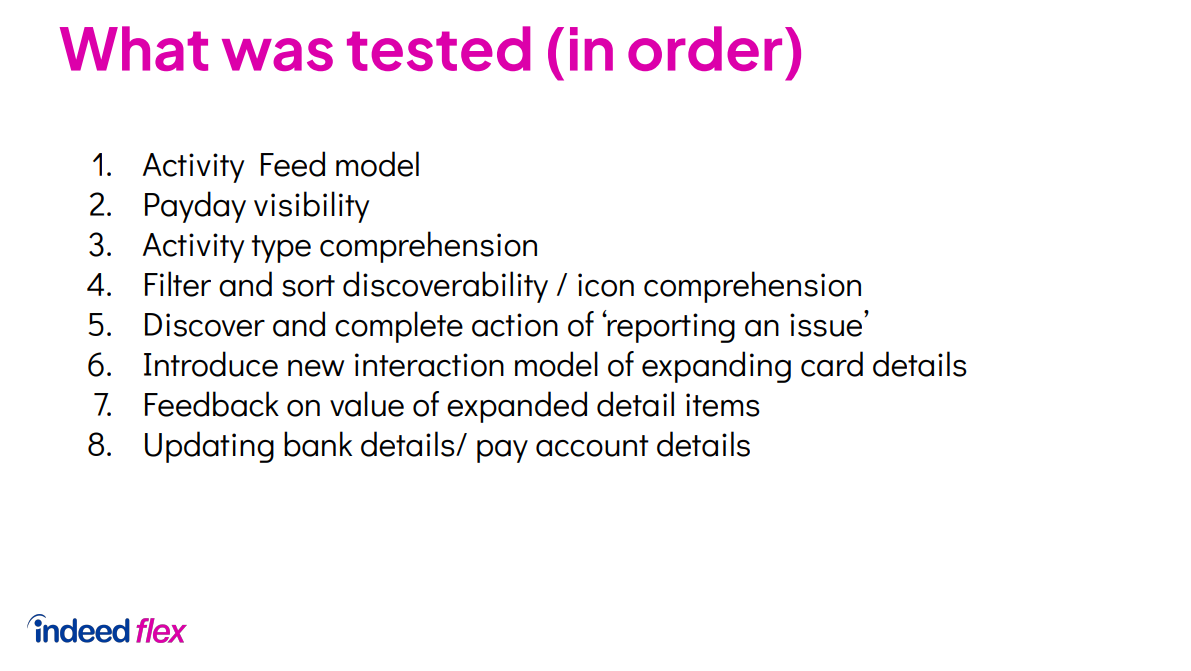 What was tested (in order)

1. Activity  Feed model
2. Payday visibility
3. Activity type comprehension
4. Filter and sort discoverability / icon comprehension
5. Discover and complete action of ‘reporting an issue’
6. Introduce new interaction model of expanding card details
7. Feedback on value of expanded detail items
8. Updating bank details/ pay account details

indeed flex